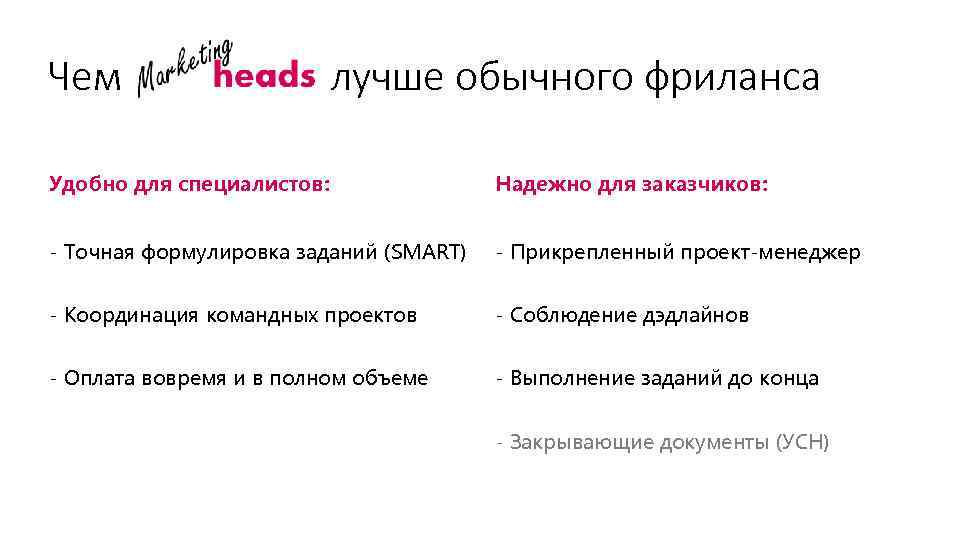 Чем Marketing heads лучше обычного фриланса

Удобно для специалистов:

- Точная формулировка заданий (SMART)

- Координация командных проектов

- Оплата вовремя и в полном объеме

Надежно для заказчиков:

- Прикрепленный проект-менеджер

- Соблюдение дэдлайнов

- Выполнение заданий до конца

- Закрывающие документы (УСН)